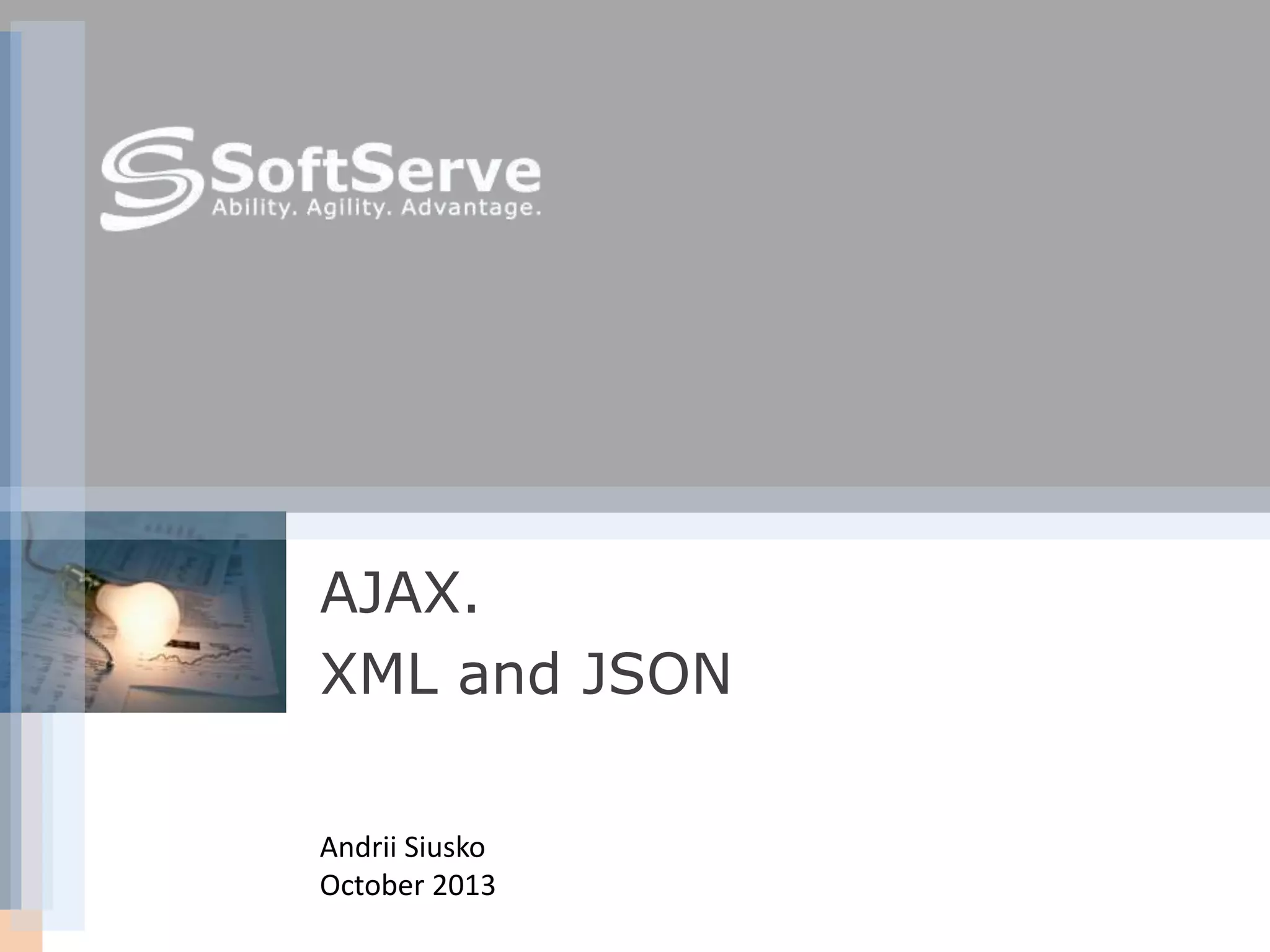 SoftServe
Ability. Agility. Advantage.

AJAX.
XML and JSON

Andrii Siusko
October 2013